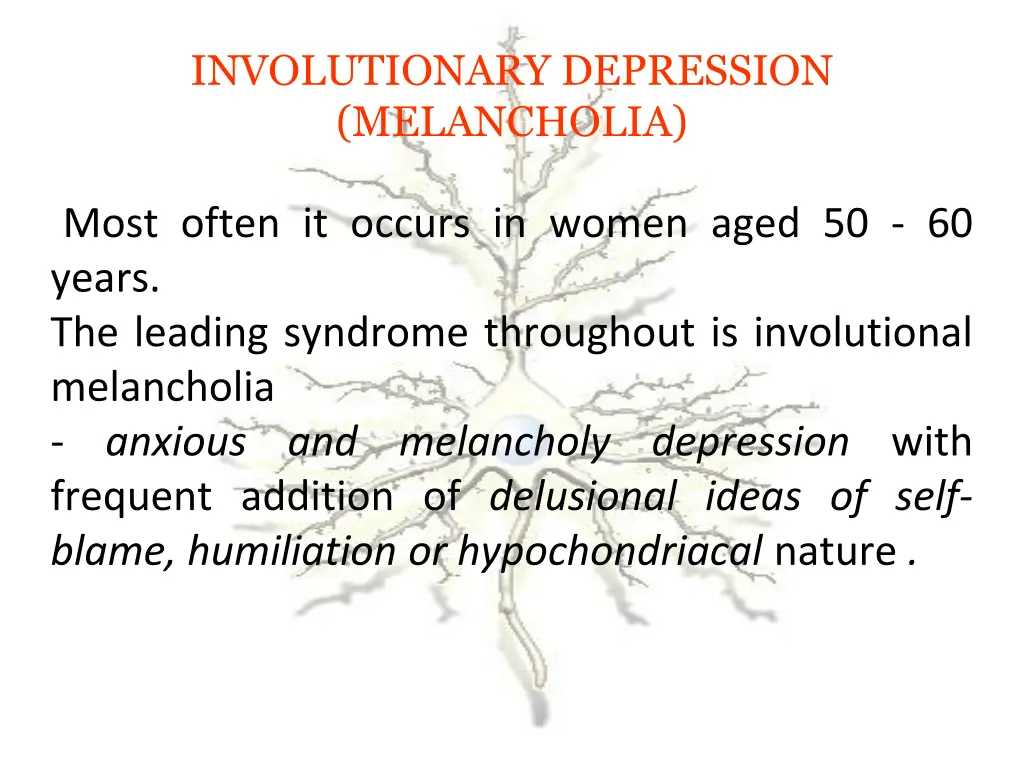 INVOLUTIONARY DEPRESSION
(MELANCHOLIA)

Most often it occurs in women aged 50 - 60 years.
The leading syndrome throughout is involutional melancholia
- anxious and melancholy depression with frequent addition of delusional ideas of self-blame, humiliation or hypochondriacal nature .